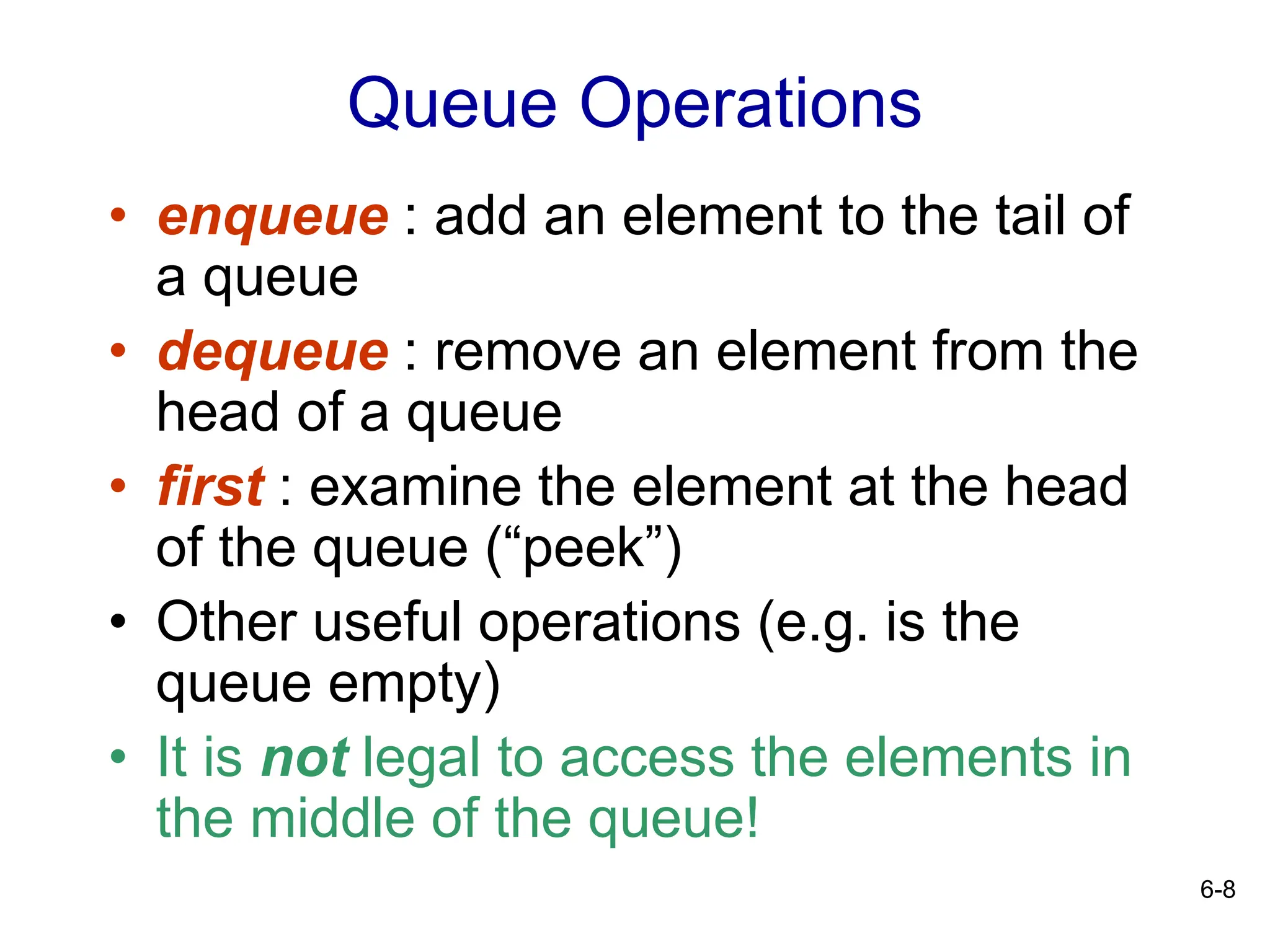 Queue Operations

• enqueue : add an element to the tail of a queue
• dequeue : remove an element from the head of a queue
• first : examine the element at the head of the queue (“peek”)
• Other useful operations (e.g. is the queue empty)
• It is not legal to access the elements in the middle of the queue!

6-8